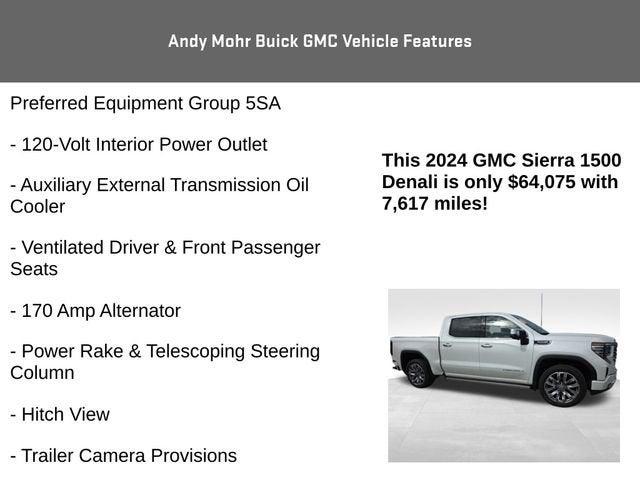 Andy Mohr Buick GMC Vehicle Features

Preferred Equipment Group 5SA

- 120-Volt Interior Power Outlet

- Auxiliary External Transmission Oil Cooler

- Ventilated Driver & Front Passenger Seats

- 170 Amp Alternator

- Power Rake & Telescoping Steering Column

- Hitch View

- Trailer Camera Provisions

This 2024 GMC Sierra 1500 Denali is only $64,075 with 7,617 miles!